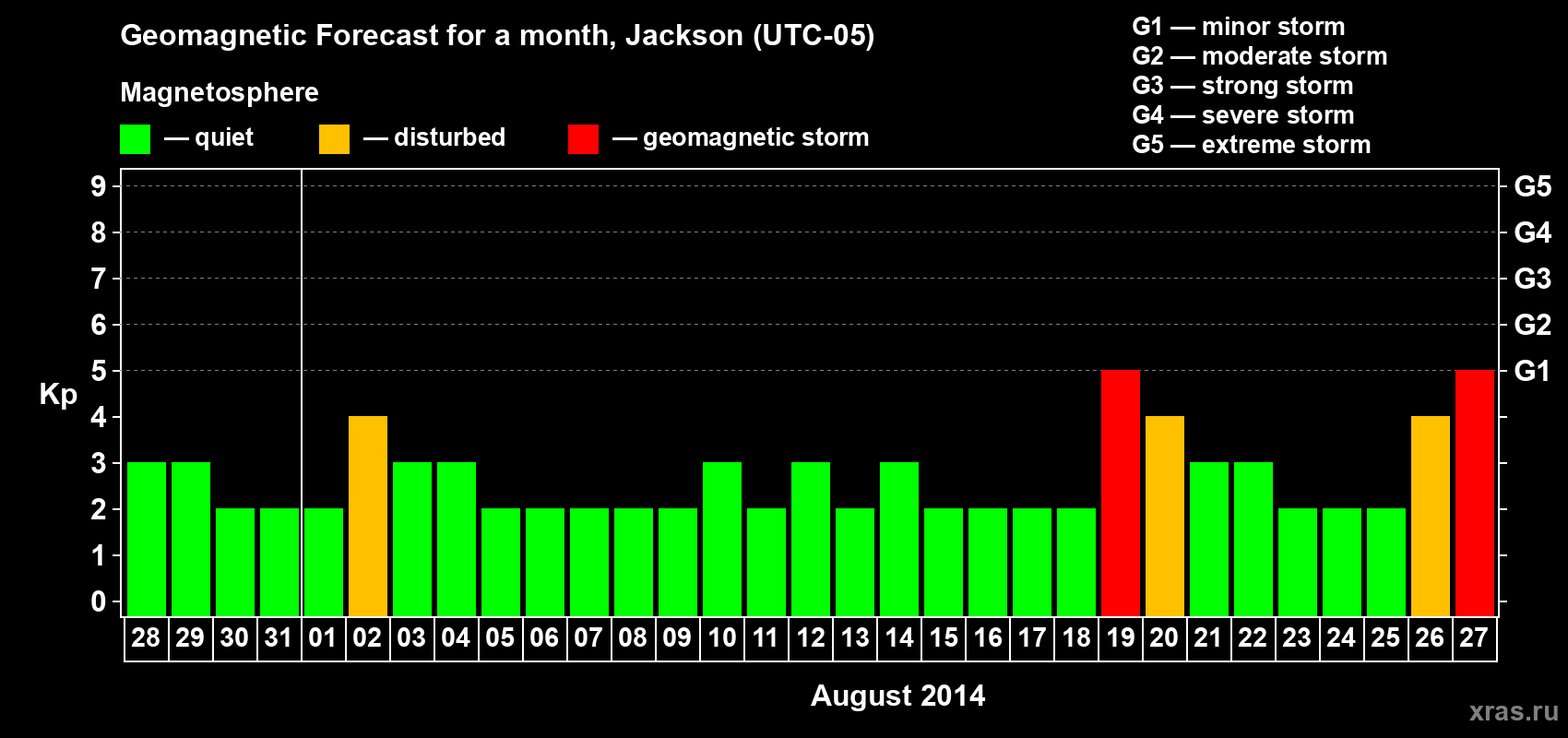 Geomagnetic Forecast for a month, Jackson (UTC-05)

Magnetosphere

— quiet — disturbed — geomagnetic storm

G1 — minor storm
G2 — moderate storm
G3 — strong storm
G4 — severe storm
G5 — extreme storm

Kp

9
8
7
6
5
4
3
2
1
0

G5
G4
G3
G2
G1

28 29 30 31 01 02 03 04 05 06 07 08 09 10 11 12 13 14 15 16 17 18 19 20 21 22 23 24 25 26 27

August 2014

xras.ru